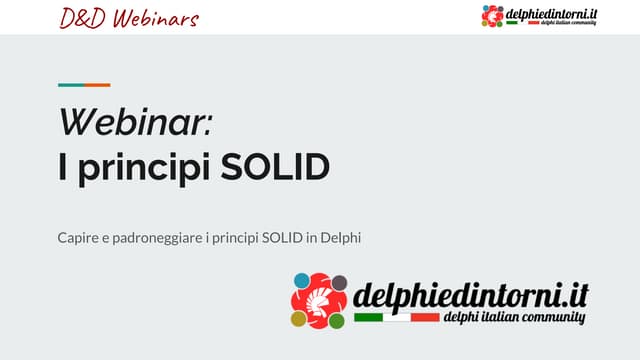 D&D Webinars

delphiedintorni.it
delphi italian community

Webinar:
I principi SOLID

Capire e padroneggiare i principi SOLID in Delphi

delphiedintorni.it
delphi italian community